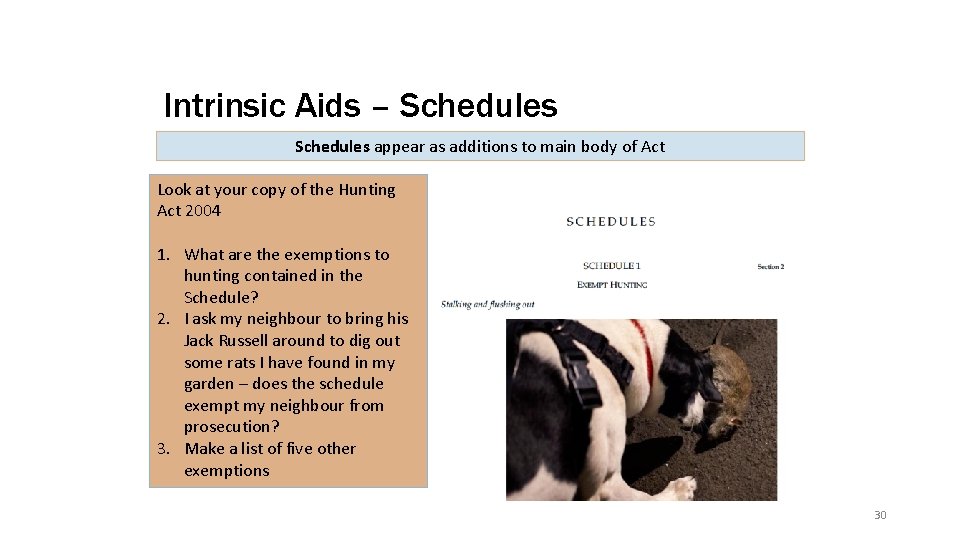 Intrinsic Aids – Schedules

Schedules appear as additions to main body of Act

Look at your copy of the Hunting Act 2004

1. What are the exemptions to hunting contained in the Schedule?
2. I ask my neighbour to bring his Jack Russell around to dig out some rats I have found in my garden – does the schedule exempt my neighbour from prosecution?
3. Make a list of five other exemptions

SCHEDULES

SCHEDULE 1

Section 2

EXEMPT HUNTING

Stalking and flushing out

30